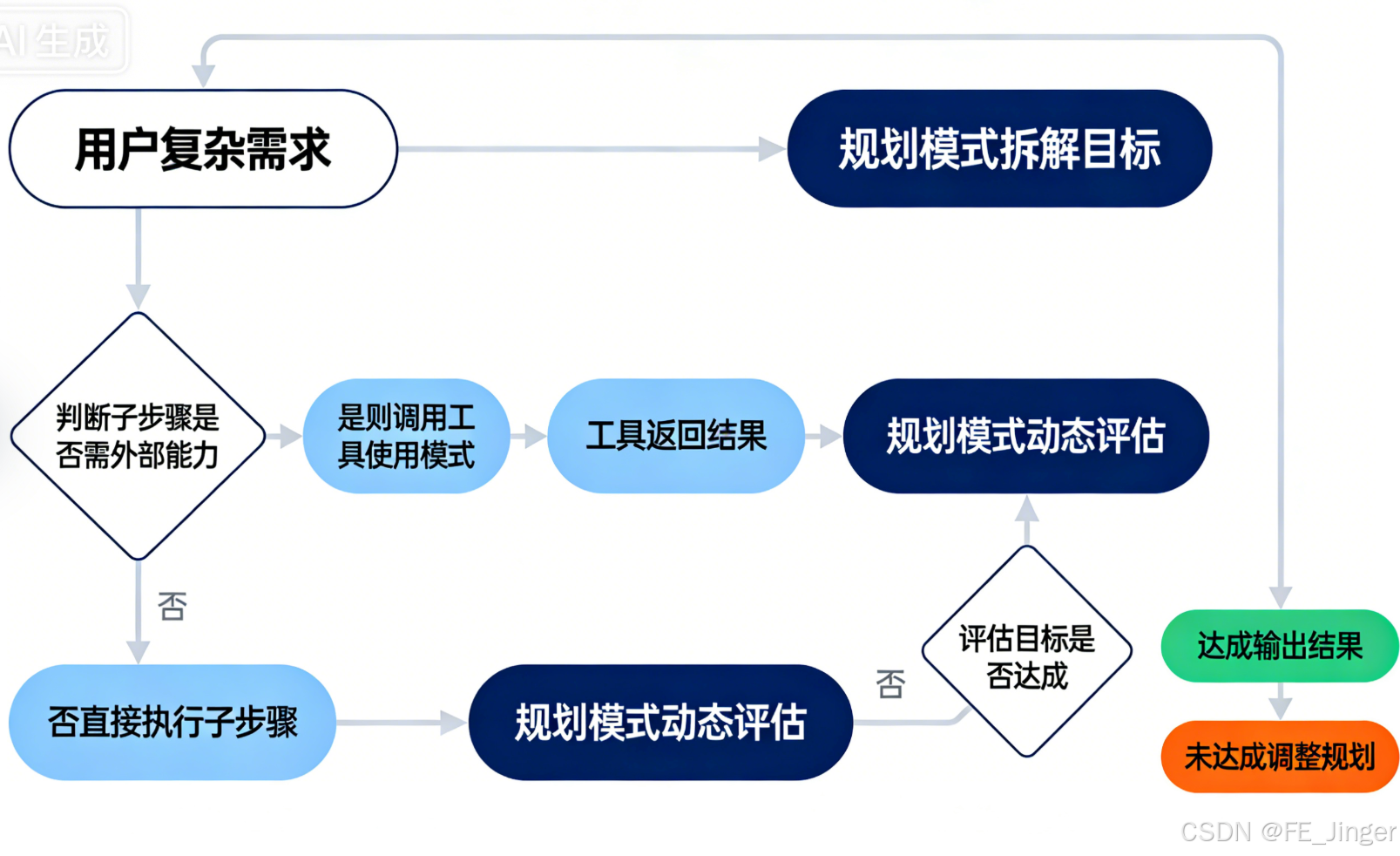 AI生成

用户复杂需求

规划模式拆解目标

判断子步骤是否需外部能力

是则调用工具使用模式

工具返回结果

规划模式动态评估

否

否直接执行子步骤

规划模式动态评估

否

评估目标是否达成

达成输出结果

未达成调整规划

CSDN @FE_Jinger